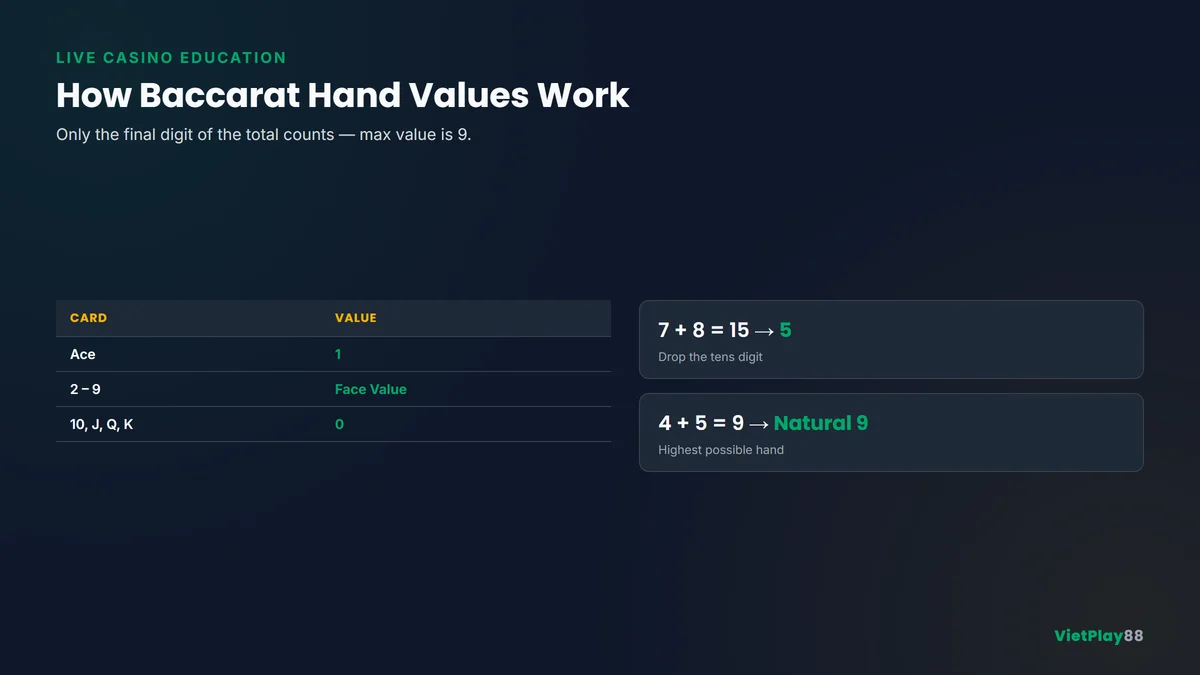 LIVE CASINO EDUCATION

How Baccarat Hand Values Work

Only the final digit of the total counts — max value is 9.

| CARD | VALUE |
|---|---|
| Ace | 1 |
| 2 – 9 | Face Value |
| 10, J, Q, K | 0 |

$7 + 8 = 15 \rightarrow 5$

Drop the tens digit

$4 + 5 = 9 \rightarrow$ Natural 9

Highest possible hand

VietPlay88